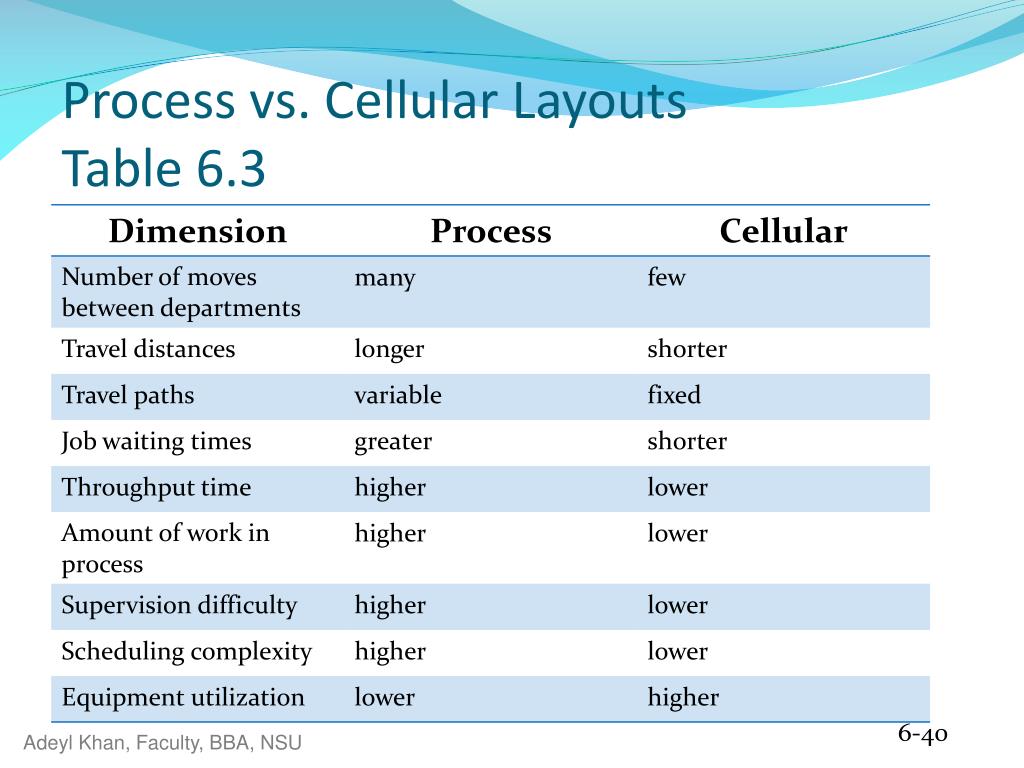 Process vs. Cellular Layouts
Table 6.3

| Dimension | Process | Cellular |
|---|---|---|
| Number of moves between departments | many | few |
| Travel distances | longer | shorter |
| Travel paths | variable | fixed |
| Job waiting times | greater | shorter |
| Throughput time | higher | lower |
| Amount of work in process | higher | lower |
| Supervision difficulty | higher | lower |
| Scheduling complexity | higher | lower |
| Equipment utilization | lower | higher |

Adeyl Khan, Faculty, BBA, NSU

6-40